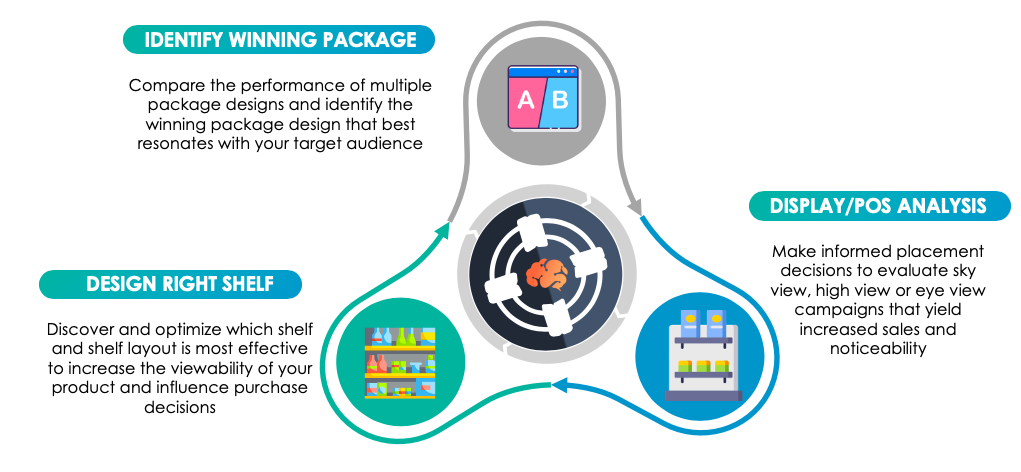 IDENTIFY WINNING PACKAGE

Compare the performance of multiple package designs and identify the winning package design that best resonates with your target audience

A B

DISPLAY/POS ANALYSIS

Make informed placement decisions to evaluate sky view, high view or eye view campaigns that yield increased sales and noticeability

DESIGN RIGHT SHELF

Discover and optimize which shelf and shelf layout is most effective to increase the viewability of your product and influence purchase decisions